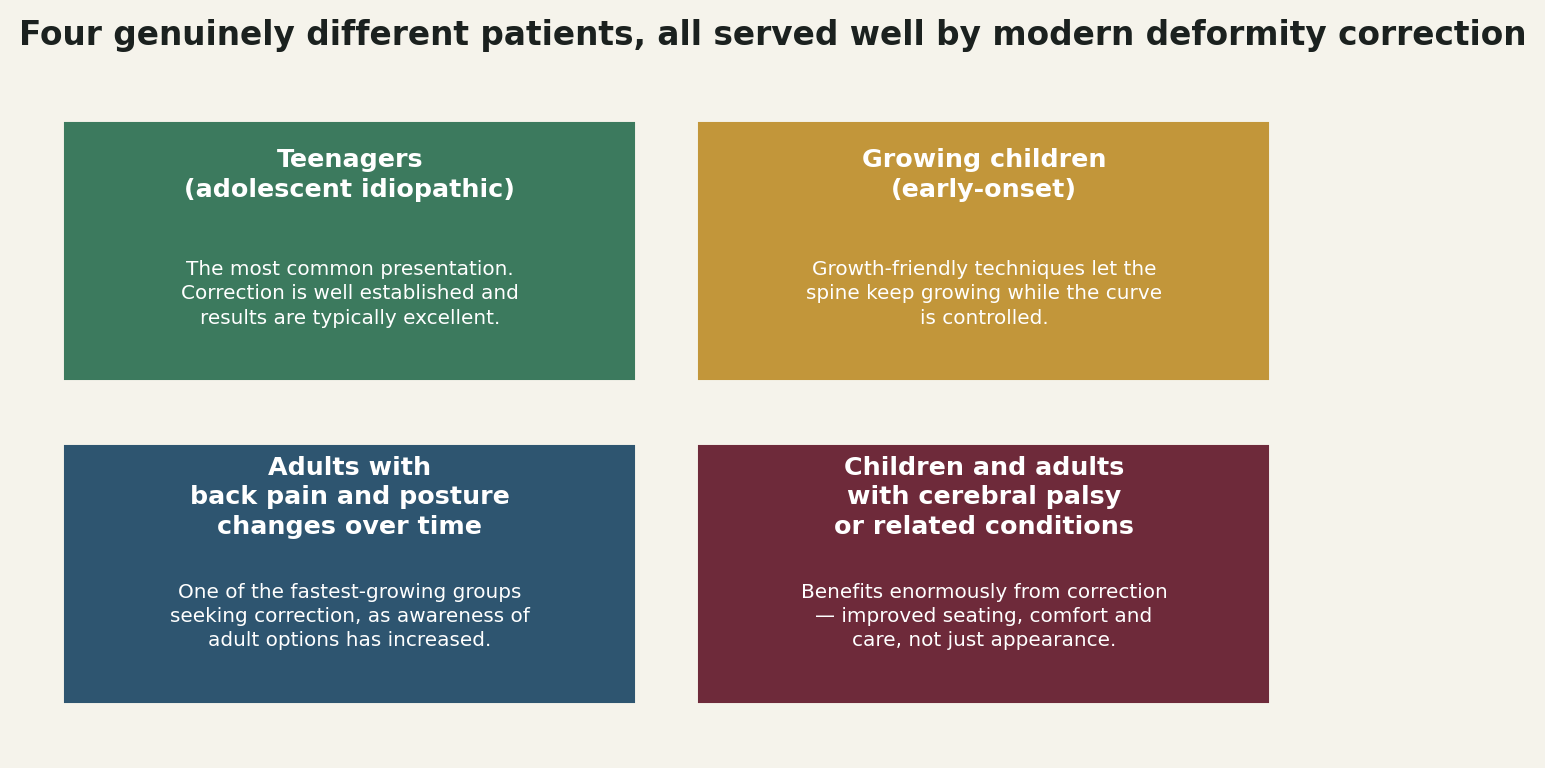 Four genuinely different patients, all served well by modern deformity correction

Teenagers
(adolescent idiopathic)

The most common presentation. Correction is well established and results are typically excellent.

Growing children
(early-onset)

Growth-friendly techniques let the spine keep growing while the curve is controlled.

Adults with
back pain and posture
changes over time

One of the fastest-growing groups seeking correction, as awareness of adult options has increased.

Children and adults
with cerebral palsy
or related conditions

Benefits enormously from correction — improved seating, comfort and care, not just appearance.